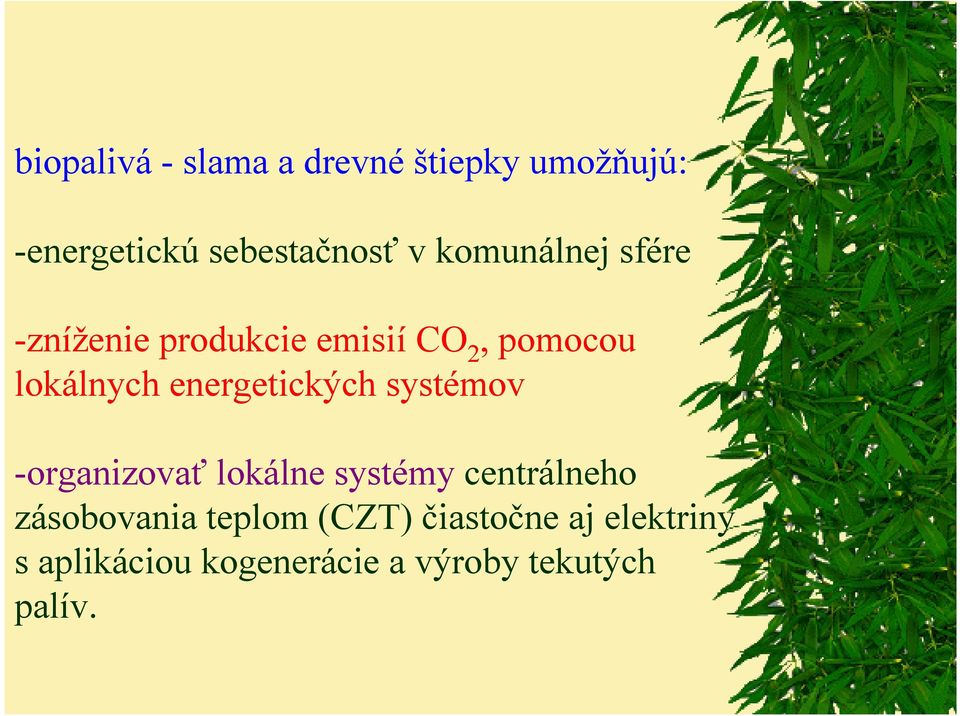 biopalivá - slama a drevné štiepky umožňujú:

-energetickú sebestačnosť v komunálnej sfére

-zníženie produkcie emisií $CO_2$, pomocou lokálnych energetických systémov

-organizovať lokálne systémy centrálneho zásobovania teplom (CZT) čiastočne aj elektriny s aplikáciou kogenerácie a výroby tekutých palív.